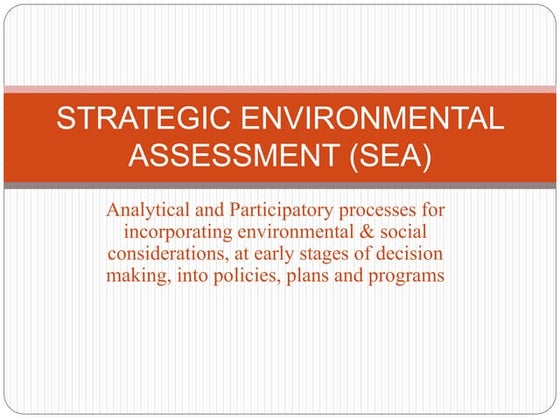 STRATEGIC ENVIRONMENTAL ASSESSMENT (SEA)

Analytical and Participatory processes for incorporating environmental & social considerations, at early stages of decision making, into policies, plans and programs